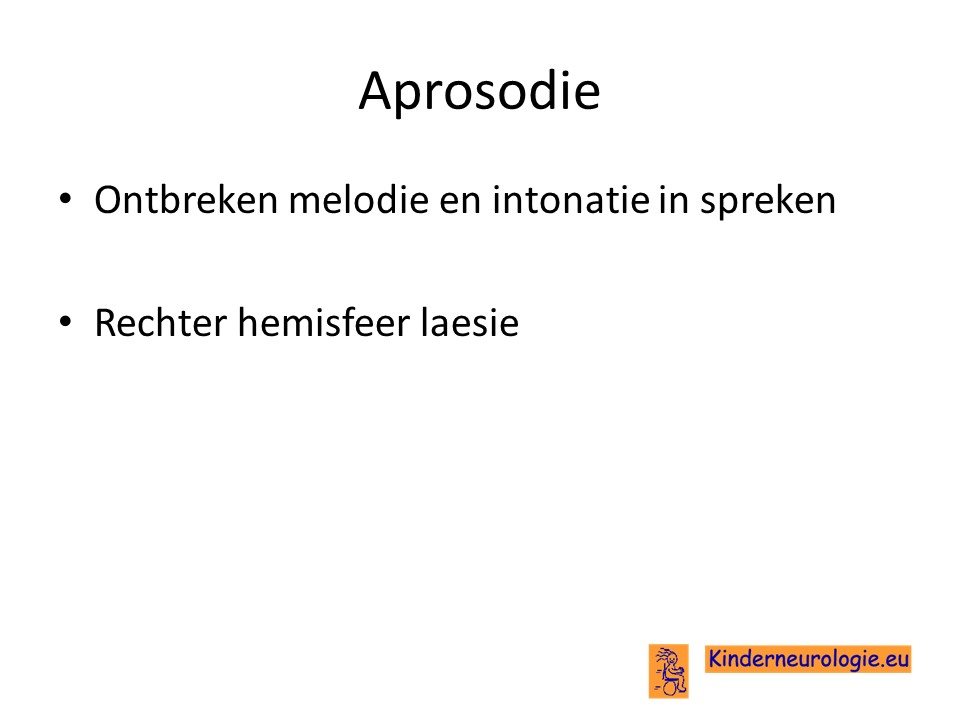 Aprosodie

• Ontbreken melodie en intonatie in spreken

• Rechter hemisfeer laesie

Kinderneurologie.eu